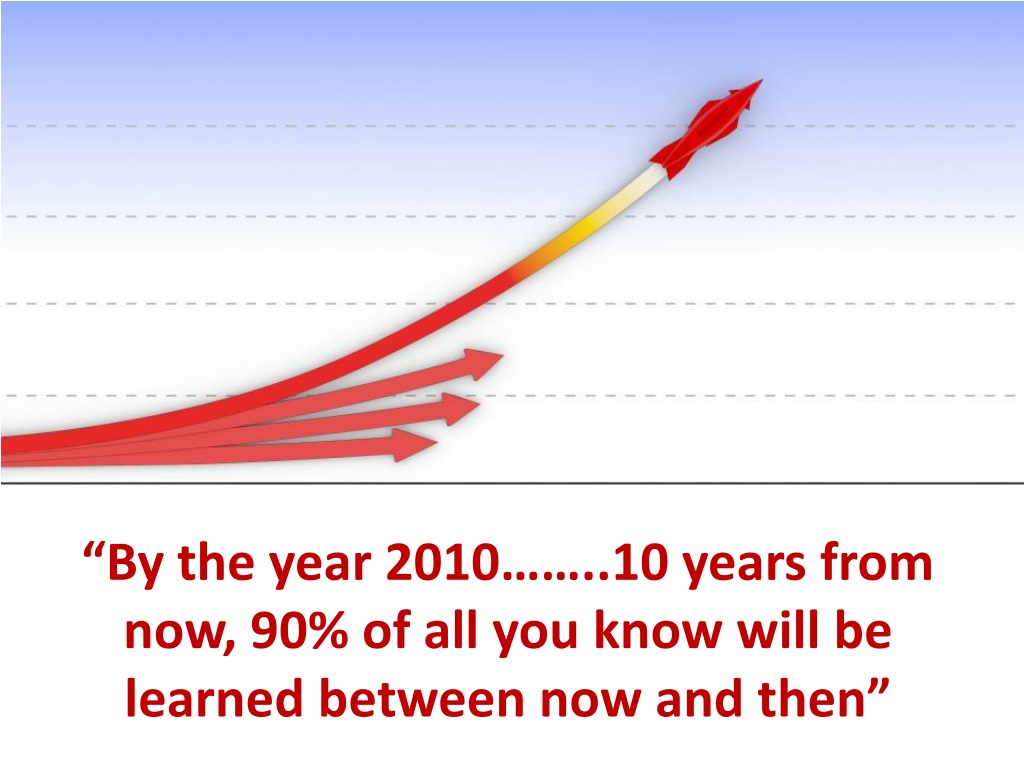 “By the year 2010……..10 years from now, 90% of all you know will be learned between now and then”